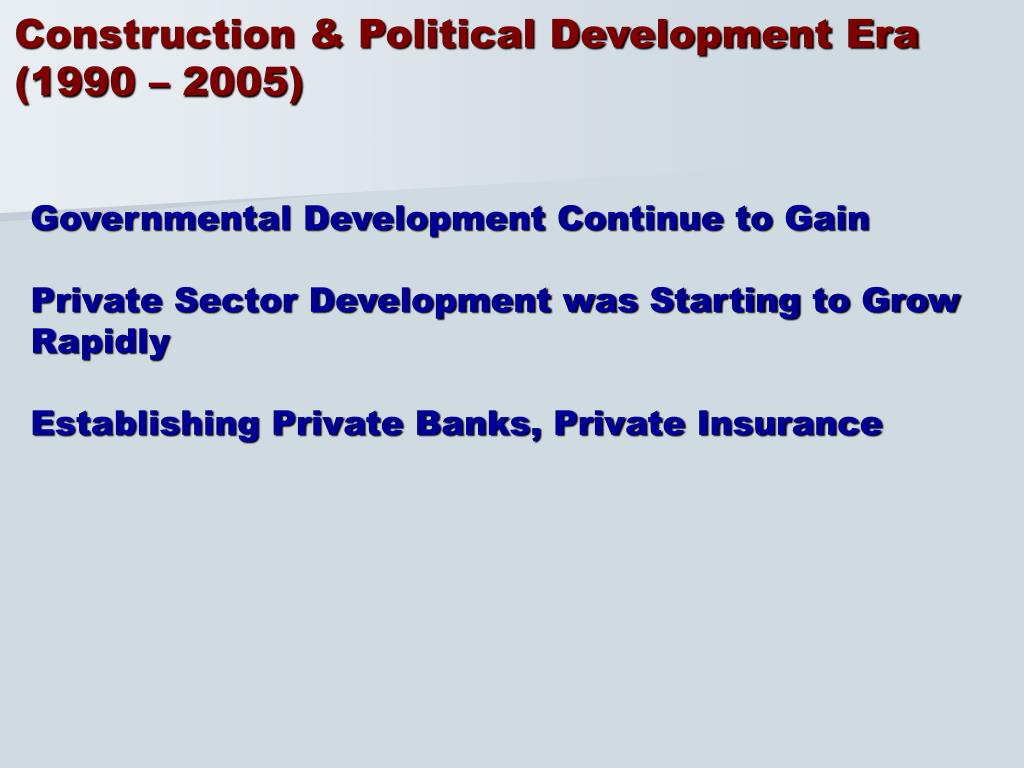 Construction & Political Development Era (1990 – 2005)

Governmental Development Continue to Gain

Private Sector Development was Starting to Grow Rapidly

Establishing Private Banks, Private Insurance